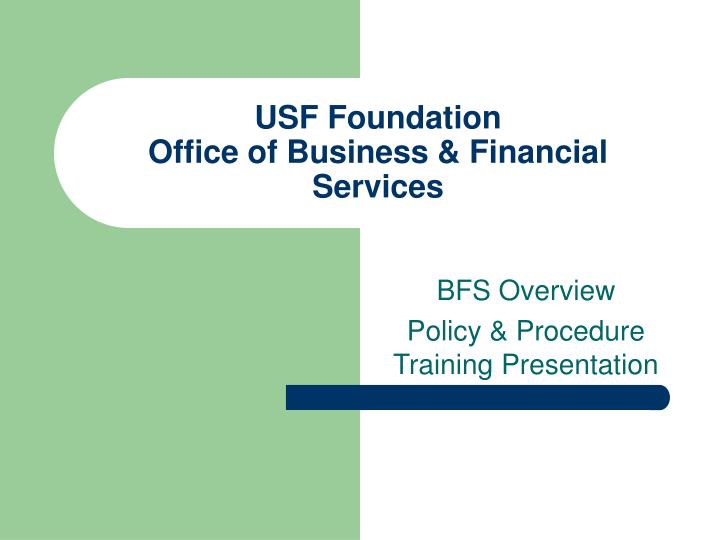 USF Foundation
Office of Business & Financial Services

BFS Overview

Policy & Procedure Training Presentation